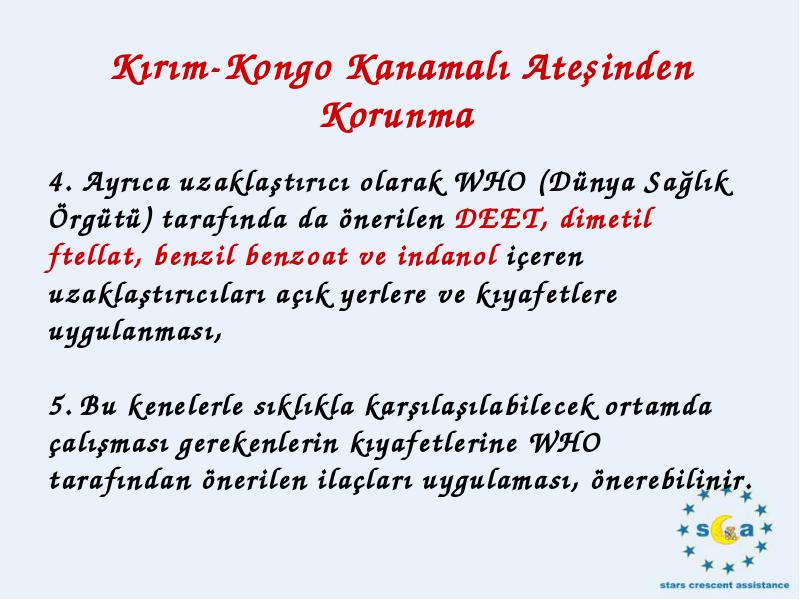 Kırım-Kongo Kanamalı Ateşinden Korunma

4. Ayrıca uzaklaştırıcı olarak WHO (Dünya Sağlık Örgütü) tarafında da önerilen DEET, dimetil ftellat, benzil benzoat ve indanol içeren uzaklaştırıcıları açık yerlere ve kıyafetlere uygulanması,

5. Bu kenelerle sıklıkla karşılaşılabilecek ortamda çalışması gerekenlerin kıyafetlerine WHO tarafından önerilen ilaçları uygulaması, önerebilinir.

sca

stars crescent assistance